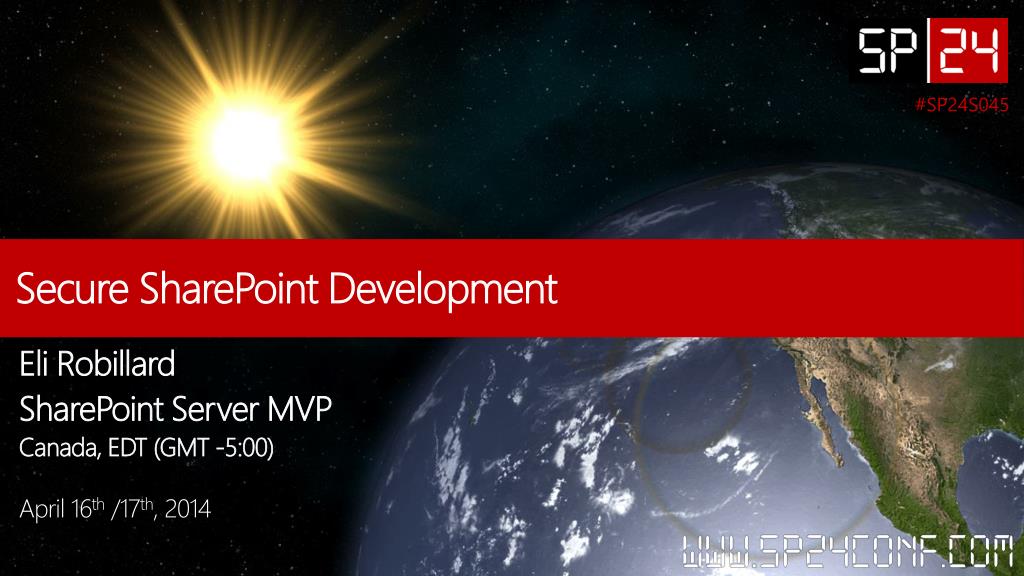 SP 24

#SP24S045

Secure SharePoint Development

Eli Robillard
SharePoint Server MVP
Canada, EDT (GMT -5:00)

April 16$^{th}$ /17$^{th}$, 2014

WWW.SP24CONF.COM